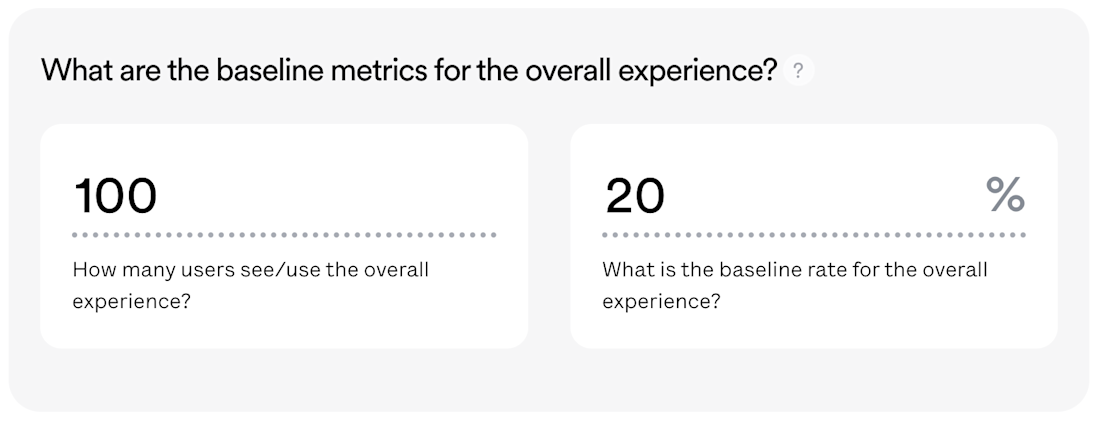 What are the baseline metrics for the overall experience? ?

100

How many users see/use the overall experience?

20 %

What is the baseline rate for the overall experience?